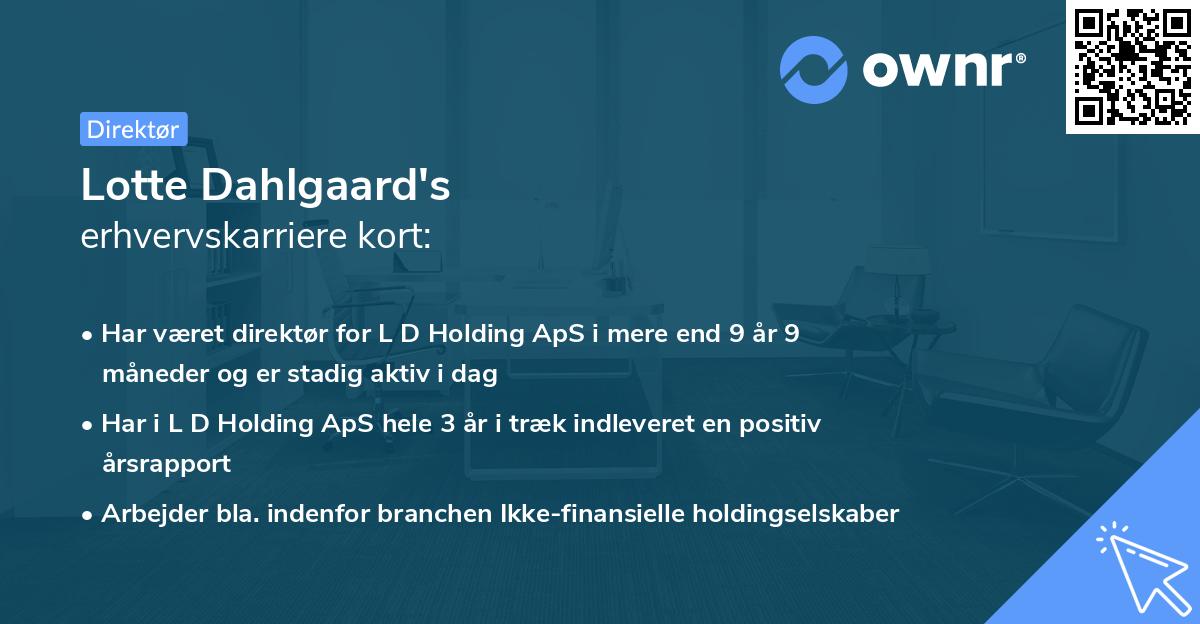 ownr®

Direktør

Lotte Dahlgaard's
erhvervskarriere kort:

• Har været direktør for L D Holding ApS i mere end 9 år 9 måneder og er stadig aktiv i dag

• Har i L D Holding ApS hele 3 år i træk indleveret en positiv årsrapport

• Arbejder bla. indenfor branchen Ikke-finansielle holdingselskaber